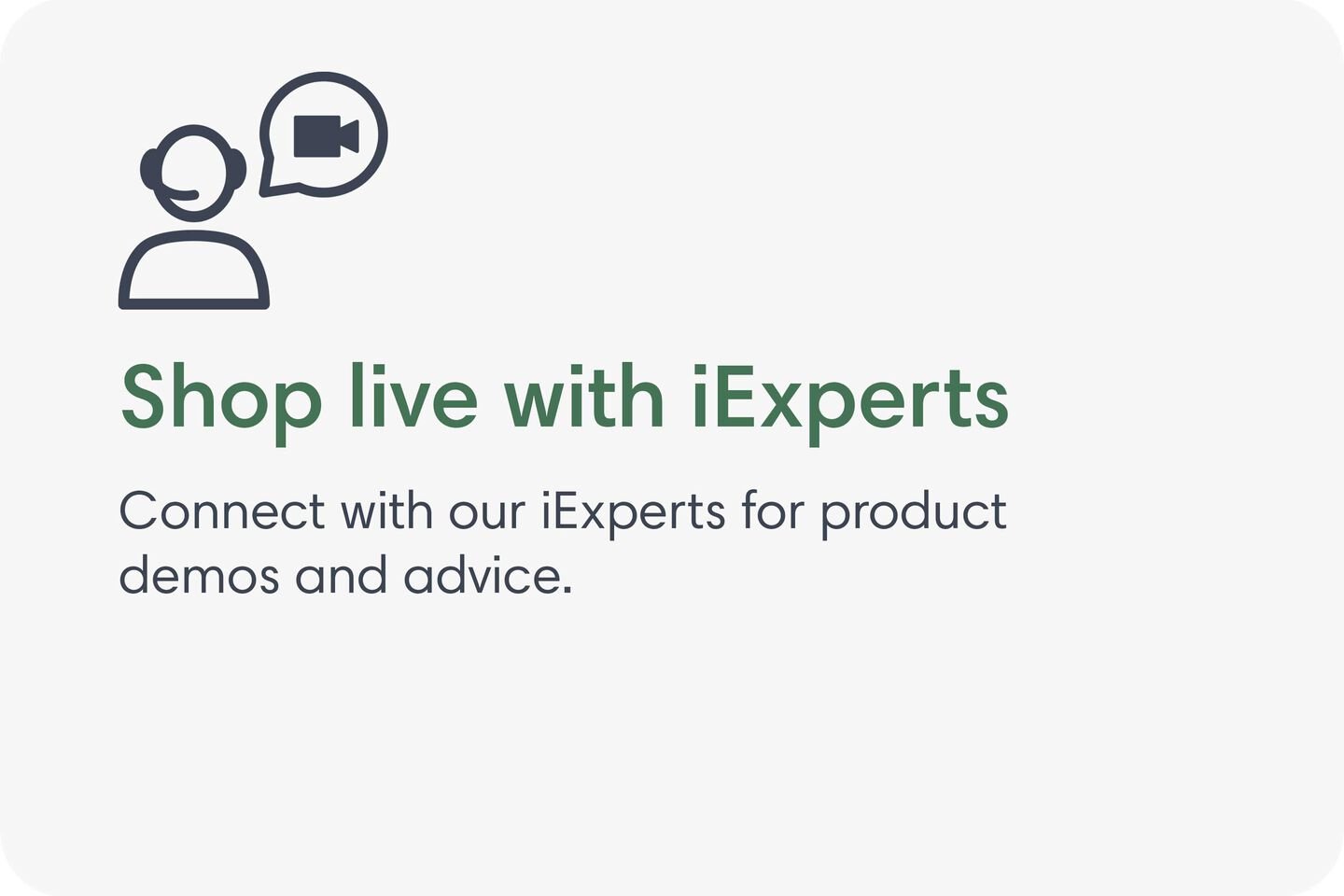 Shop live with iExperts

Connect with our iExperts for product demos and advice.